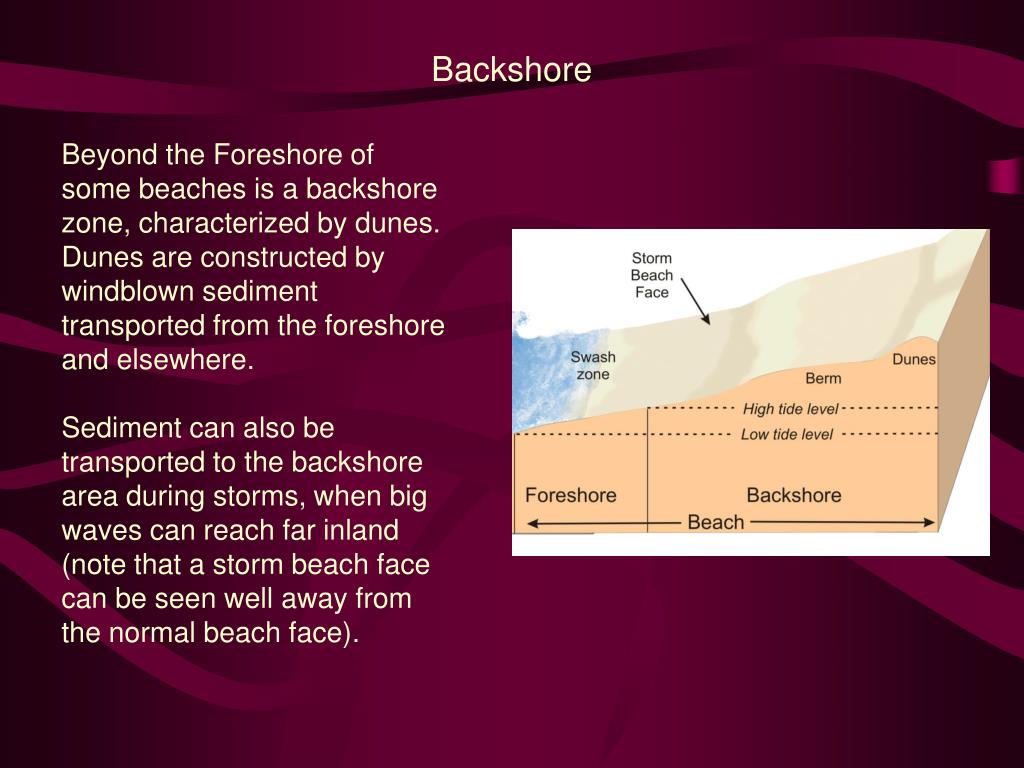 Backshore

Beyond the Foreshore of some beaches is a backshore zone, characterized by dunes. Dunes are constructed by windblown sediment transported from the foreshore and elsewhere.

Sediment can also be transported to the backshore area during storms, when big waves can reach far inland (note that a storm beach face can be seen well away from the normal beach face).

Storm Beach Face

Swash zone

Dunes

Berm

High tide level

Low tide level

Foreshore

Backshore

Beach